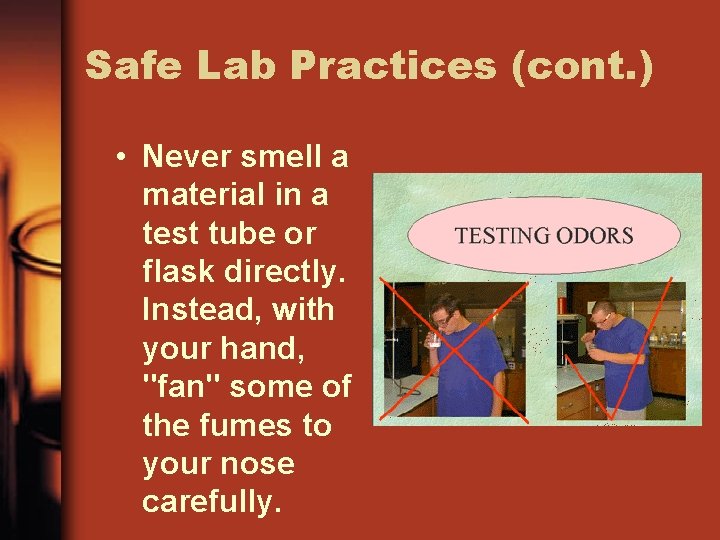 Safe Lab Practices (cont.)

• Never smell a material in a test tube or flask directly. Instead, with your hand, "fan" some of the fumes to your nose carefully.

TESTING ODORS